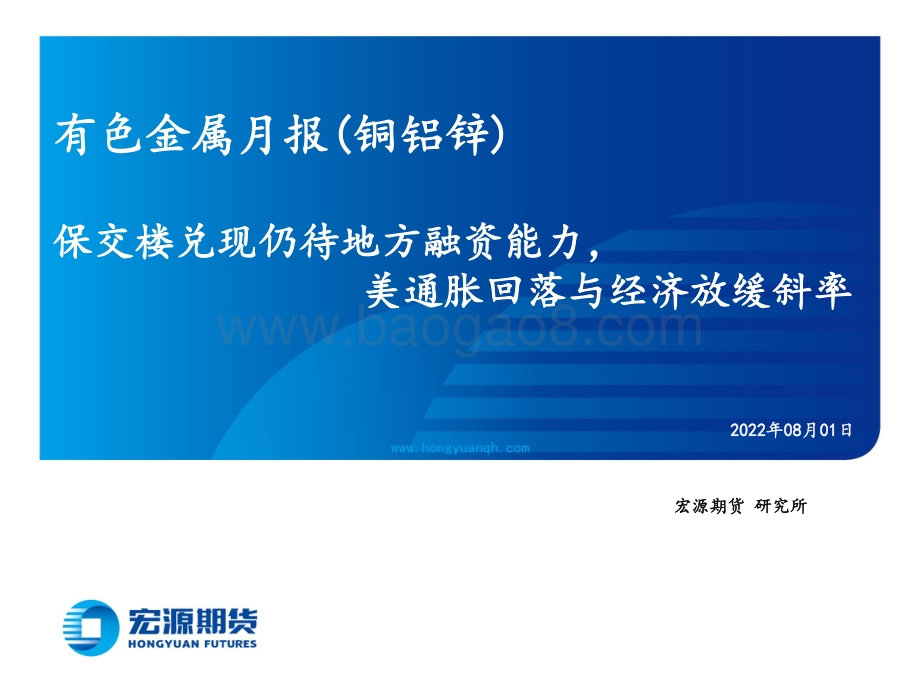 有色金属月报(铜铝锌)

保交楼兑现仍待地方融资能力，
美通胀回落与经济放缓斜率

www.baogao8.com

2022年08月01日

www.hongyuanqh.com

宏源期货 研究所

宏源期货
HONGYUAN FUTURES